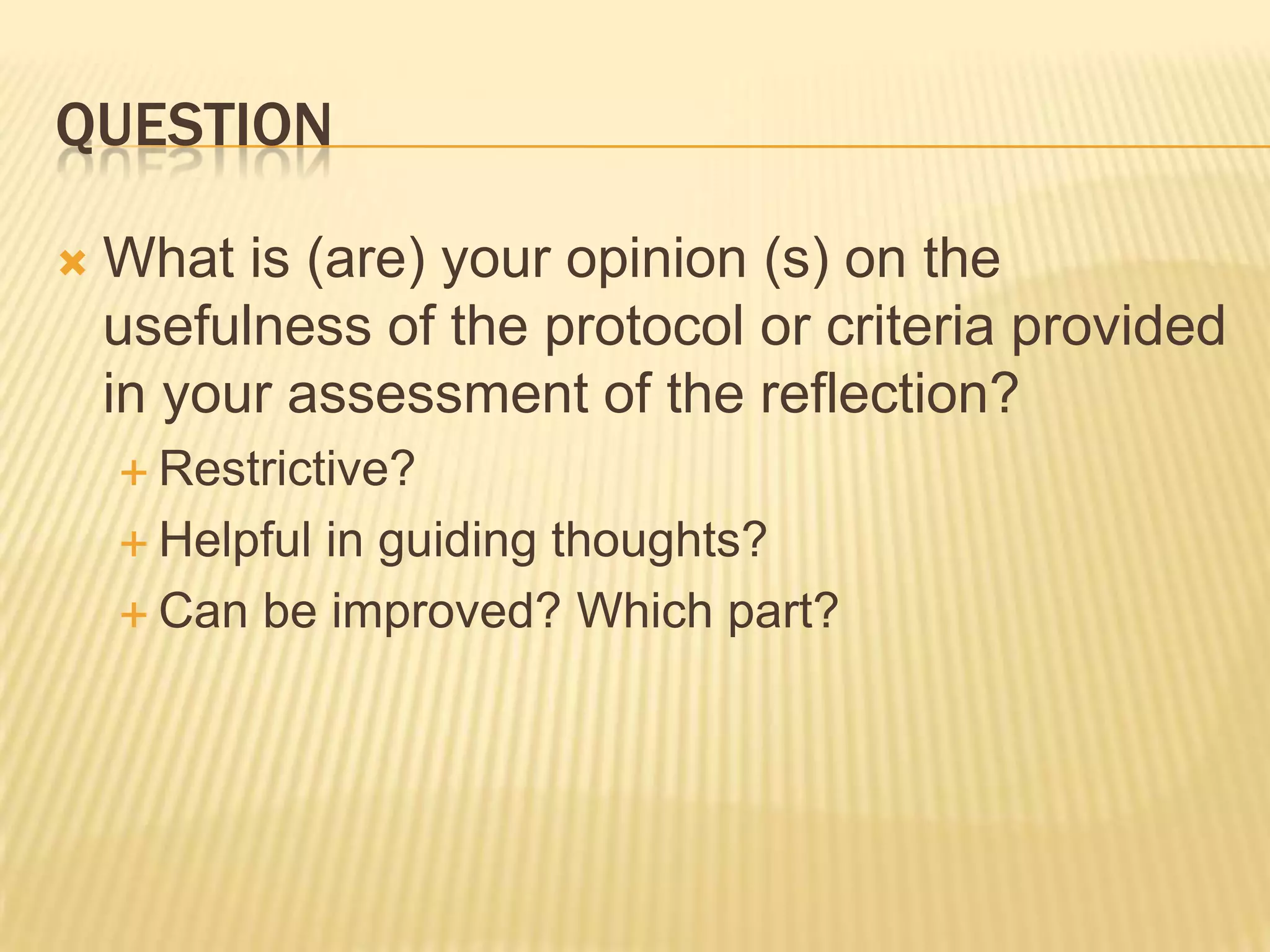 QUESTION

What is (are) your opinion (s) on the usefulness of the protocol or criteria provided in your assessment of the reflection?

Restrictive?

Helpful in guiding thoughts?

Can be improved? Which part?